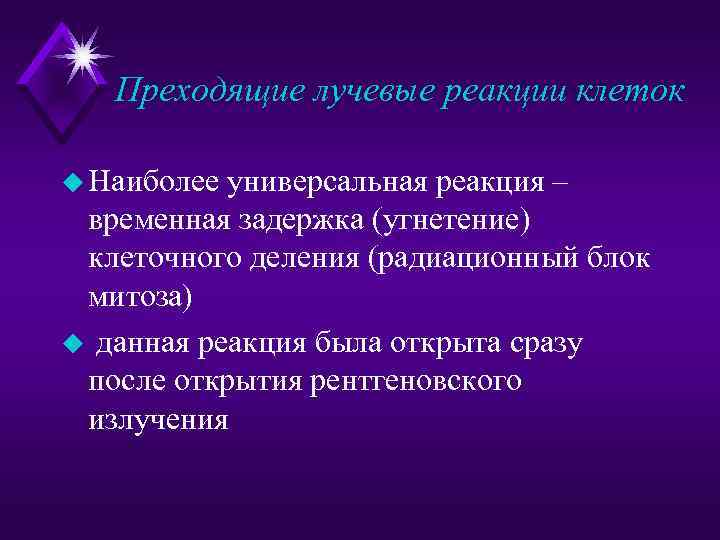 Преходящие лучевые реакции клеток

Наиболее универсальная реакция – временная задержка (угнетение) клеточного деления (радиационный блок митоза)

данная реакция была открыта сразу после открытия рентгеновского излучения